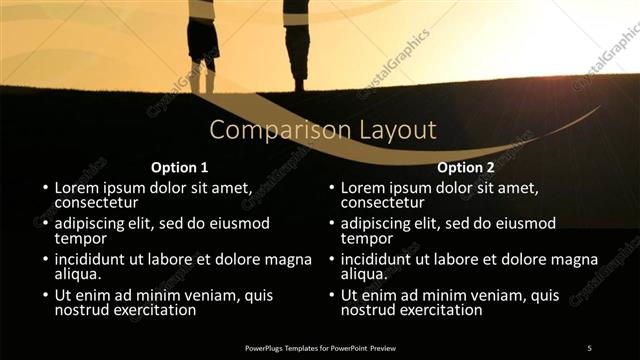 CrystalGraphics

Comparison Layout

Option 1
• Lorem ipsum dolor sit amet, consectetur
• adipiscing elit, sed do eiusmod tempor
• incididunt ut labore et dolore magna aliqua.
• Ut enim ad minim veniam, quis nostrud exercitation

Option 2
• Lorem ipsum dolor sit amet, consectetur
• adipiscing elit, sed do eiusmod tempor
• incididunt ut labore et dolore magna aliqua.
• Ut enim ad minim veniam, quis nostrud exercitation

PowerPlugs Templates for PowerPoint Preview
5